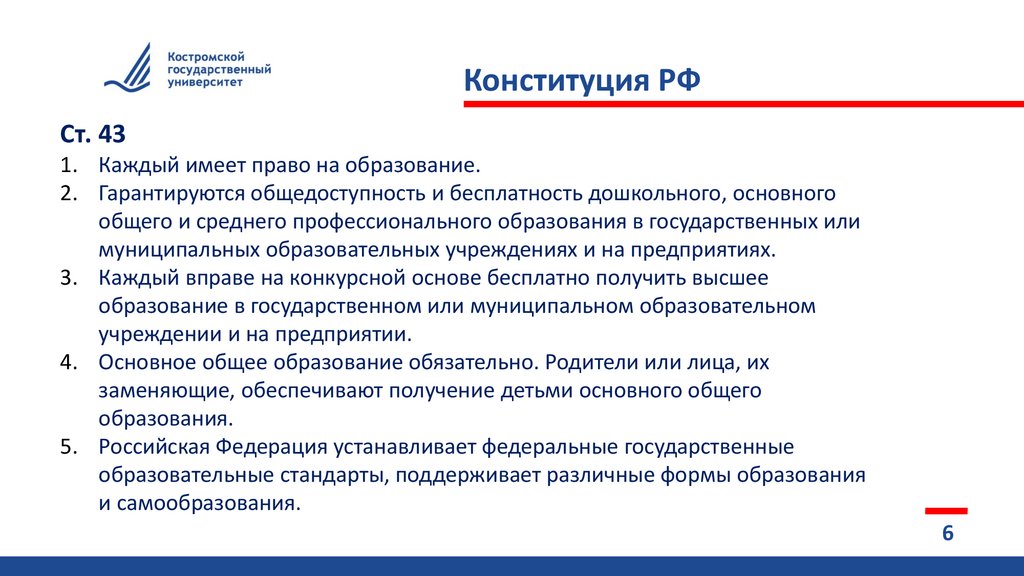 Костромской государственный университет

Конституция РФ

Ст. 43

1. Каждый имеет право на образование.
2. Гарантируются общедоступность и бесплатность дошкольного, основного общего и среднего профессионального образования в государственных или муниципальных образовательных учреждениях и на предприятиях.
3. Каждый вправе на конкурсной основе бесплатно получить высшее образование в государственном или муниципальном образовательном учреждении и на предприятии.
4. Основное общее образование обязательно. Родители или лица, их заменяющие, обеспечивают получение детьми основного общего образования.
5. Российская Федерация устанавливает федеральные государственные образовательные стандарты, поддерживает различные формы образования и самообразования.

6